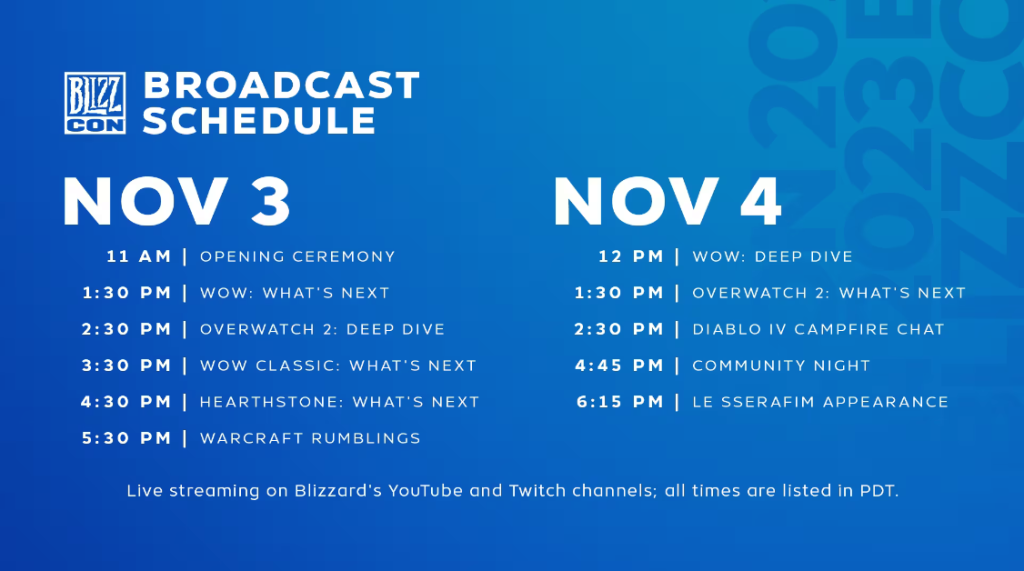 BLIZZ CON

BROADCAST SCHEDULE

NOV 3

11 AM | OPENING CEREMONY
1:30 PM | WOW: WHAT'S NEXT
2:30 PM | OVERWATCH 2: DEEP DIVE
3:30 PM | WOW CLASSIC: WHAT'S NEXT
4:30 PM | HEARTHSTONE: WHAT'S NEXT
5:30 PM | WARCRAFT RUMBLINGS

NOV 4

12 PM | WOW: DEEP DIVE
1:30 PM | OVERWATCH 2: WHAT'S NEXT
2:30 PM | DIABLO IV CAMPFIRE CHAT
4:45 PM | COMMUNITY NIGHT
6:15 PM | LE SSERAFIM APPEARANCE

Live streaming on Blizzard's YouTube and Twitch channels; all times are listed in PDT.